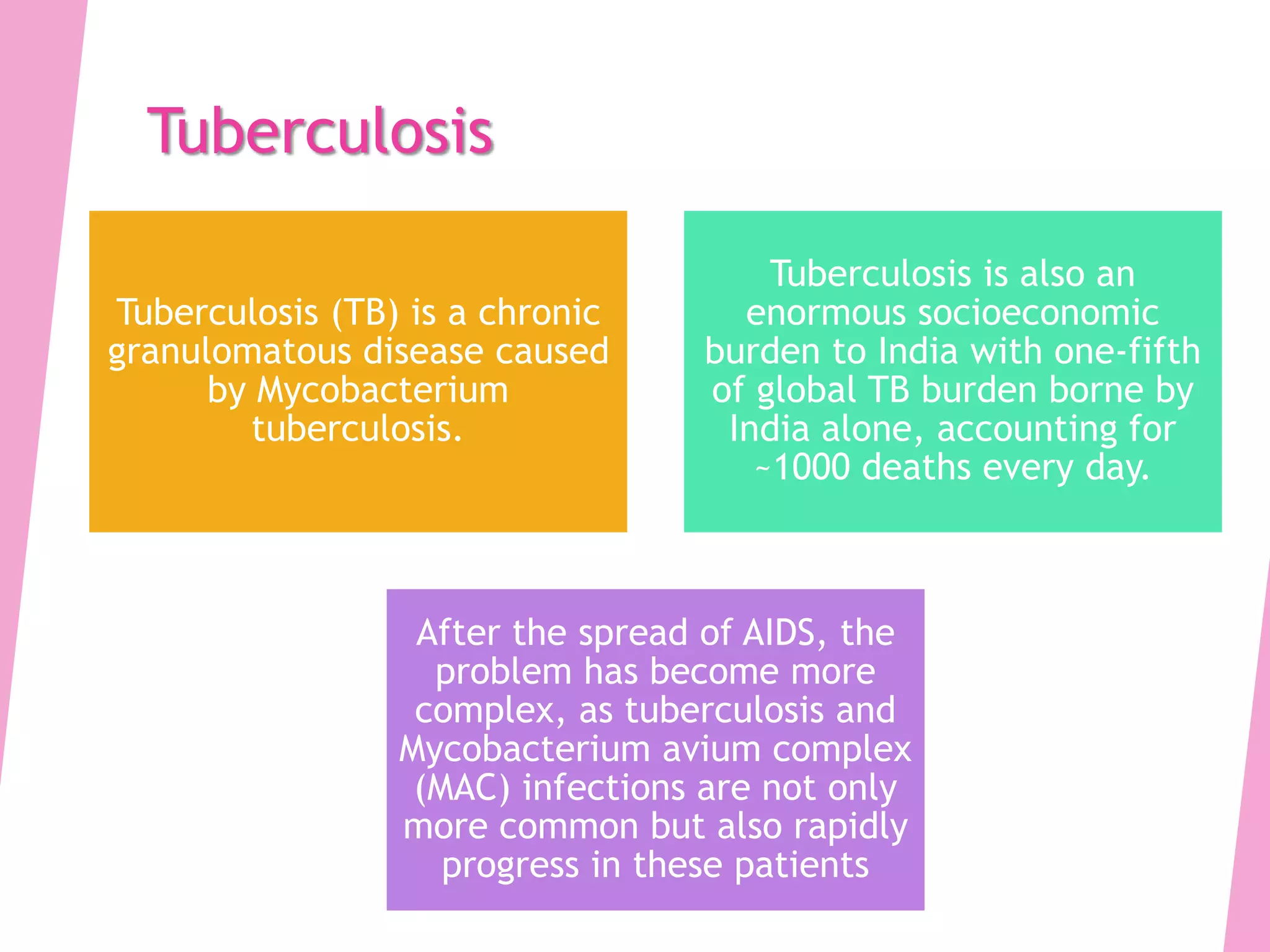 Tuberculosis

Tuberculosis (TB) is a chronic granulomatous disease caused by Mycobacterium tuberculosis.

Tuberculosis is also an enormous socioeconomic burden to India with one-fifth of global TB burden borne by India alone, accounting for ~1000 deaths every day.

After the spread of AIDS, the problem has become more complex, as tuberculosis and Mycobacterium avium complex (MAC) infections are not only more common but also rapidly progress in these patients